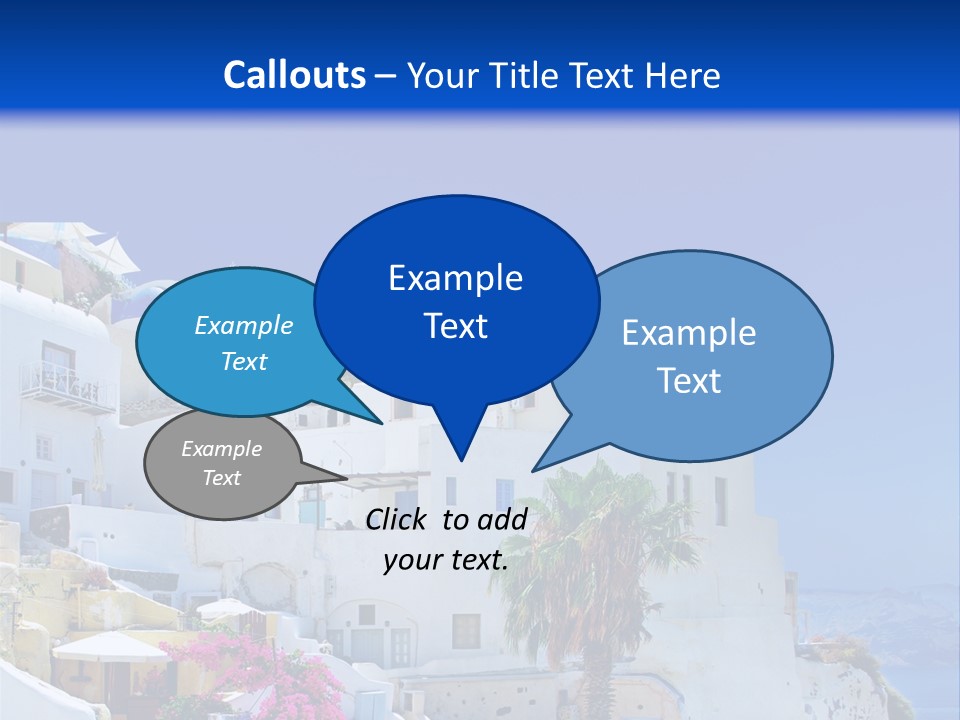 Callouts – Your Title Text Here

Example Text

Example Text

Example Text

Example Text

Click to add your text.